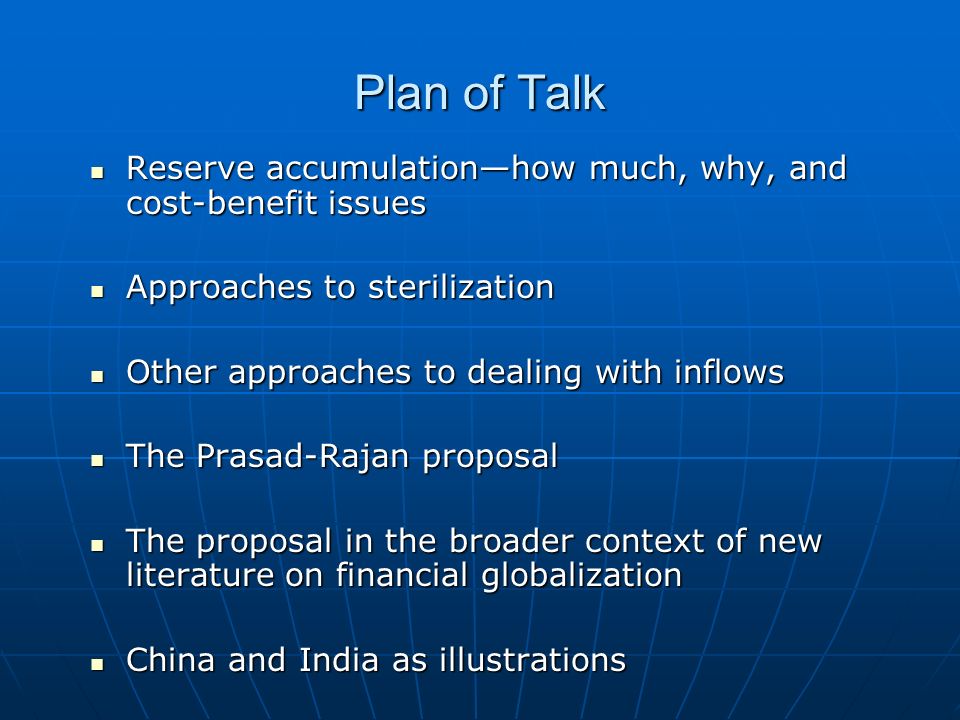 Plan of Talk

- Reserve accumulation—how much, why, and cost-benefit issues

- Approaches to sterilization

- Other approaches to dealing with inflows

- The Prasad-Rajan proposal

- The proposal in the broader context of new literature on financial globalization

- China and India as illustrations